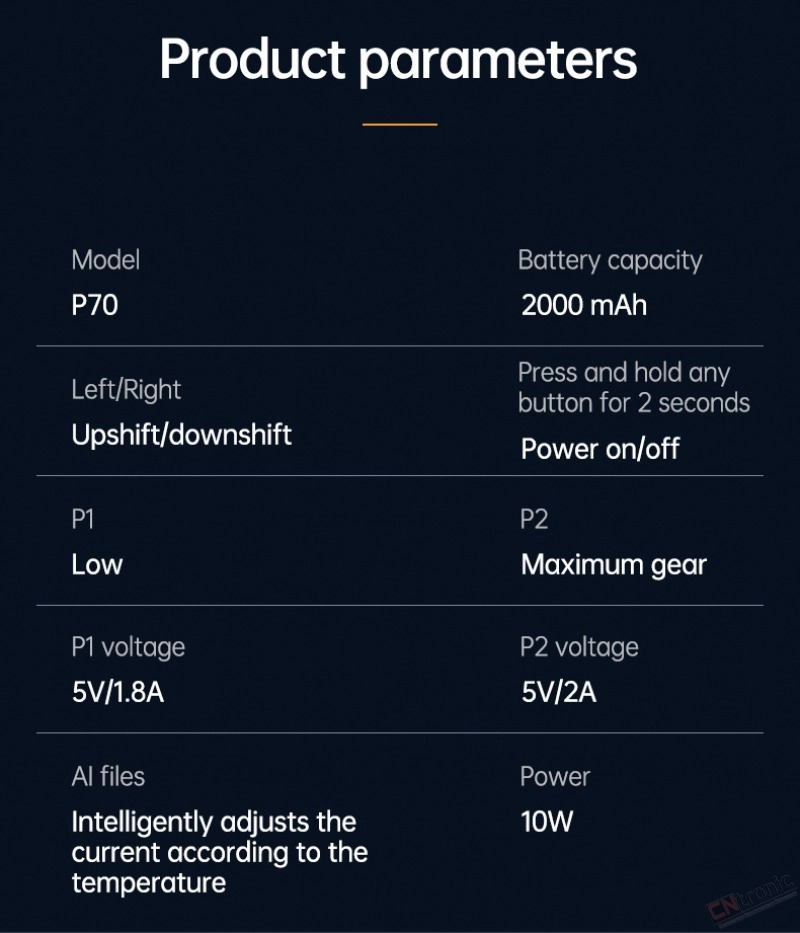 Product parameters

Model
P70

Battery capacity
2000 mAh

Left/Right
Upshift/downshift

Press and hold any button for 2 seconds
Power on/off

P1
Low

P2
Maximum gear

P1 voltage
5V/1.8A

P2 voltage
5V/2A

AI files
Intelligently adjusts the current according to the temperature

Power
10W

CNtronic